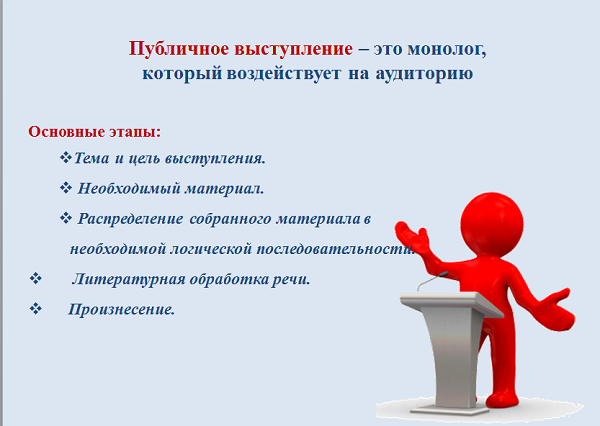 Публичное выступление – это монолог, который воздействует на аудиторию

Основные этапы:

❖Тема и цель выступления.

❖ Необходимый материал.

❖ Распределение собранного материала в необходимой логической последовательности.

❖ Литературная обработка речи.

❖ Произнесение.